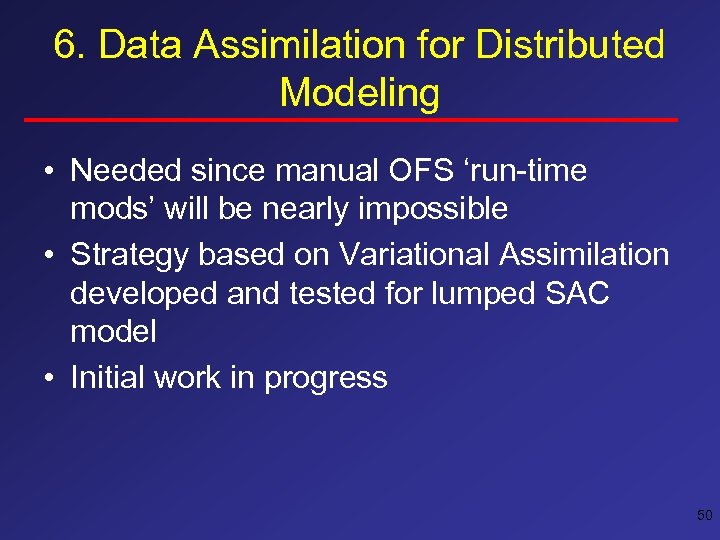 6. Data Assimilation for Distributed Modeling

• Needed since manual OFS ‘run-time mods’ will be nearly impossible
• Strategy based on Variational Assimilation developed and tested for lumped SAC model
• Initial work in progress

50